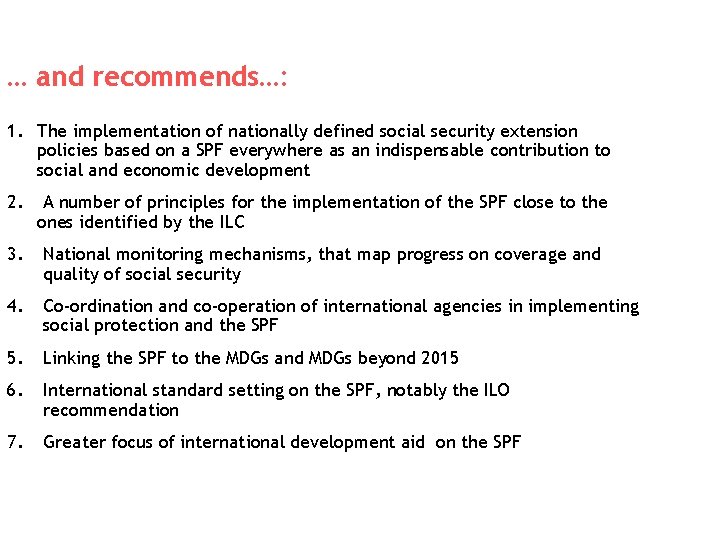 … and recommends…:

1. The implementation of nationally defined social security extension policies based on a SPF everywhere as an indispensable contribution to social and economic development

2. A number of principles for the implementation of the SPF close to the ones identified by the ILC

3. National monitoring mechanisms, that map progress on coverage and quality of social security

4. Co-ordination and co-operation of international agencies in implementing social protection and the SPF

5. Linking the SPF to the MDGs and MDGs beyond 2015

6. International standard setting on the SPF, notably the ILO recommendation

7. Greater focus of international development aid on the SPF